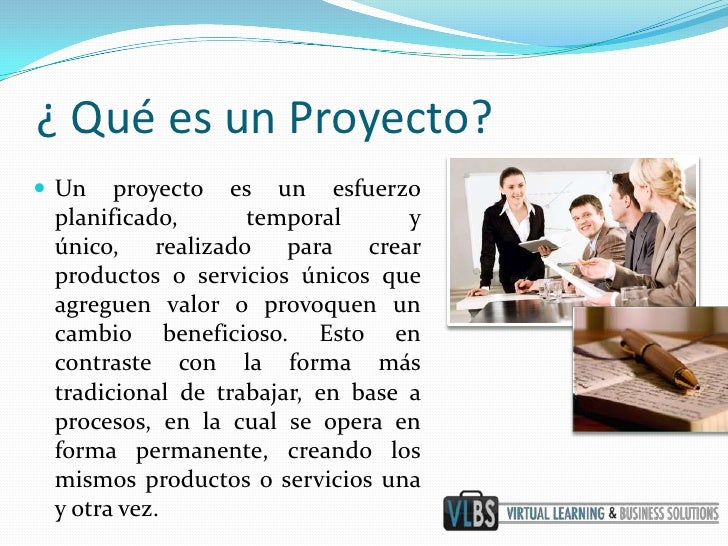 ¿ Qué es un Proyecto?

Un proyecto es un esfuerzo planificado, temporal y único, realizado para crear productos o servicios únicos que agreguen valor o provoquen un cambio beneficioso. Esto en contraste con la forma más tradicional de trabajar, en base a procesos, en la cual se opera en forma permanente, creando los mismos productos o servicios una y otra vez.

VLBS VIRTUAL LEARNING & BUSINESS SOLUTIONS